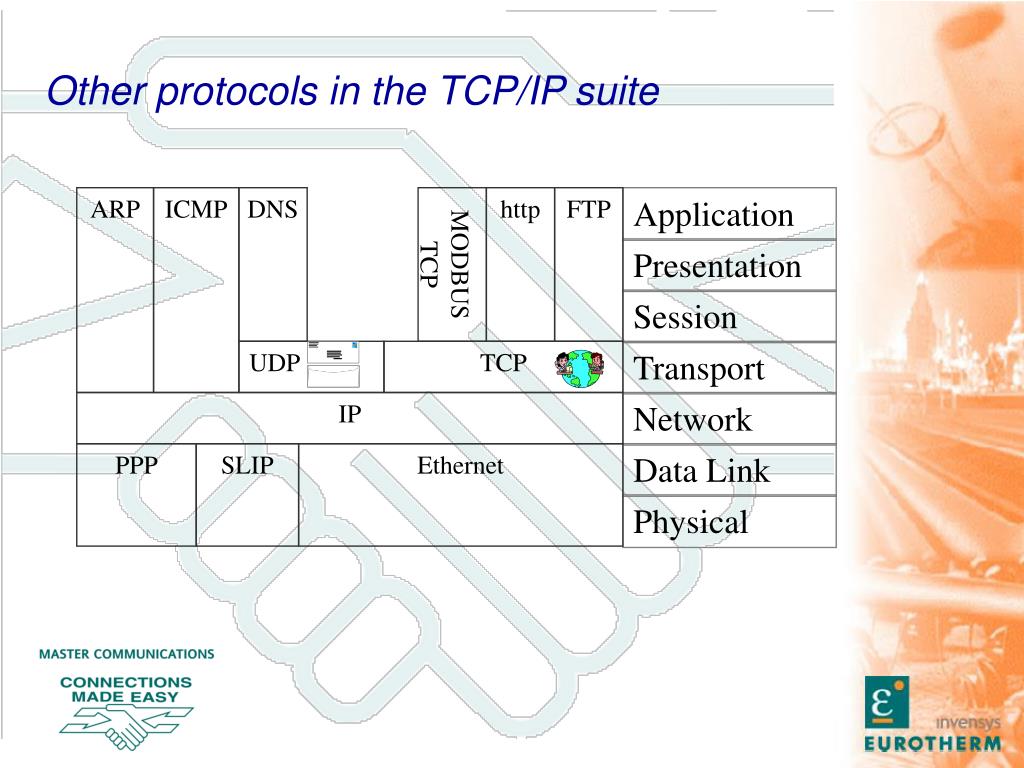 Other protocols in the TCP/IP suite

ARP ICMP DNS MODBUS TCP http FTP

UDP TCP

IP

PPP SLIP Ethernet

Application
Presentation
Session
Transport
Network
Data Link
Physical

MASTER COMMUNICATIONS
CONNECTIONS MADE EASY

invensys
EUROTHERM